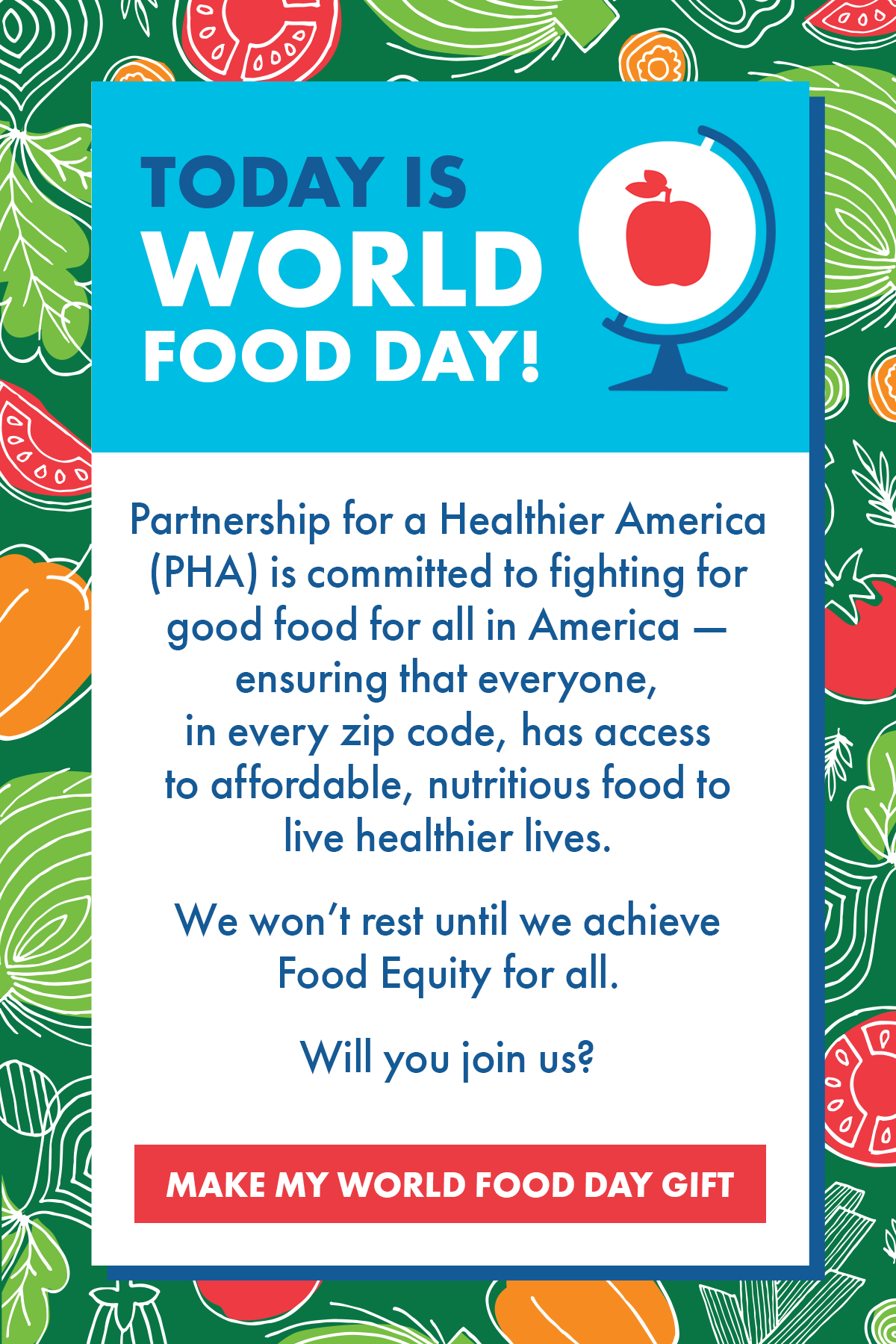 TODAY IS WORLD FOOD DAY!

Partnership for a Healthier America (PHA) is committed to fighting for good food for all in America — ensuring that everyone, in every zip code, has access to affordable, nutritious food to live healthier lives.

We won't rest until we achieve Food Equity for all.

Will you join us?

MAKE MY WORLD FOOD DAY GIFT